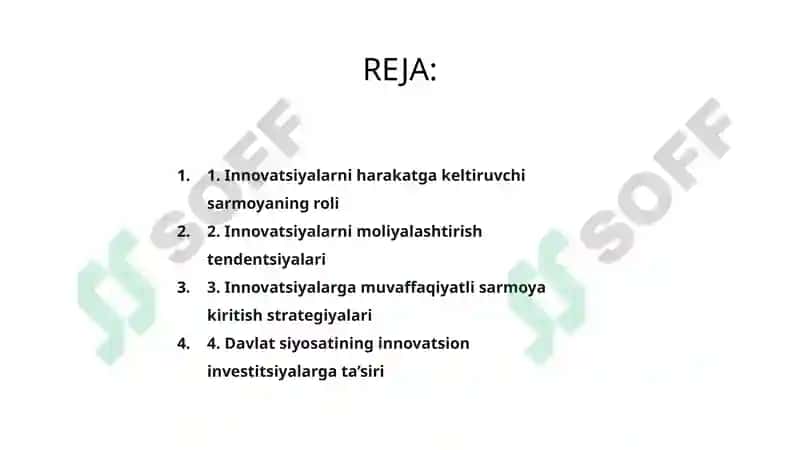 REJA:

1. 1. Innovatsiyalarni harakatga keltiruvchi sarmoyaning roli
2. 2. Innovatsiyalarni moliyalashtirish tendentsiyalari
3. 3. Innovatsiyalarga muvaffaqiyatli sarmoya kiritish strategiyalari
4. 4. Davlat siyosatining innovatsion investitsiyalarga ta'siri

SOFF

SOFF